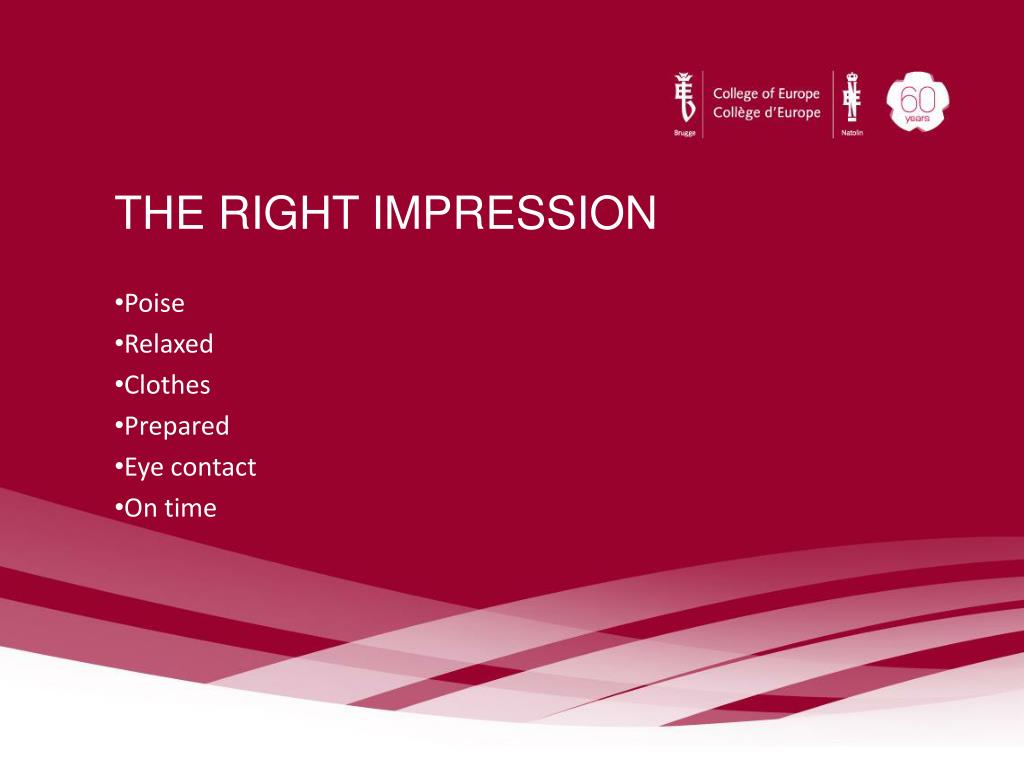 Brugge
College of Europe
Collège d'Europe
Natolin
60 years

THE RIGHT IMPRESSION

•Poise
•Relaxed
•Clothes
•Prepared
•Eye contact
•On time